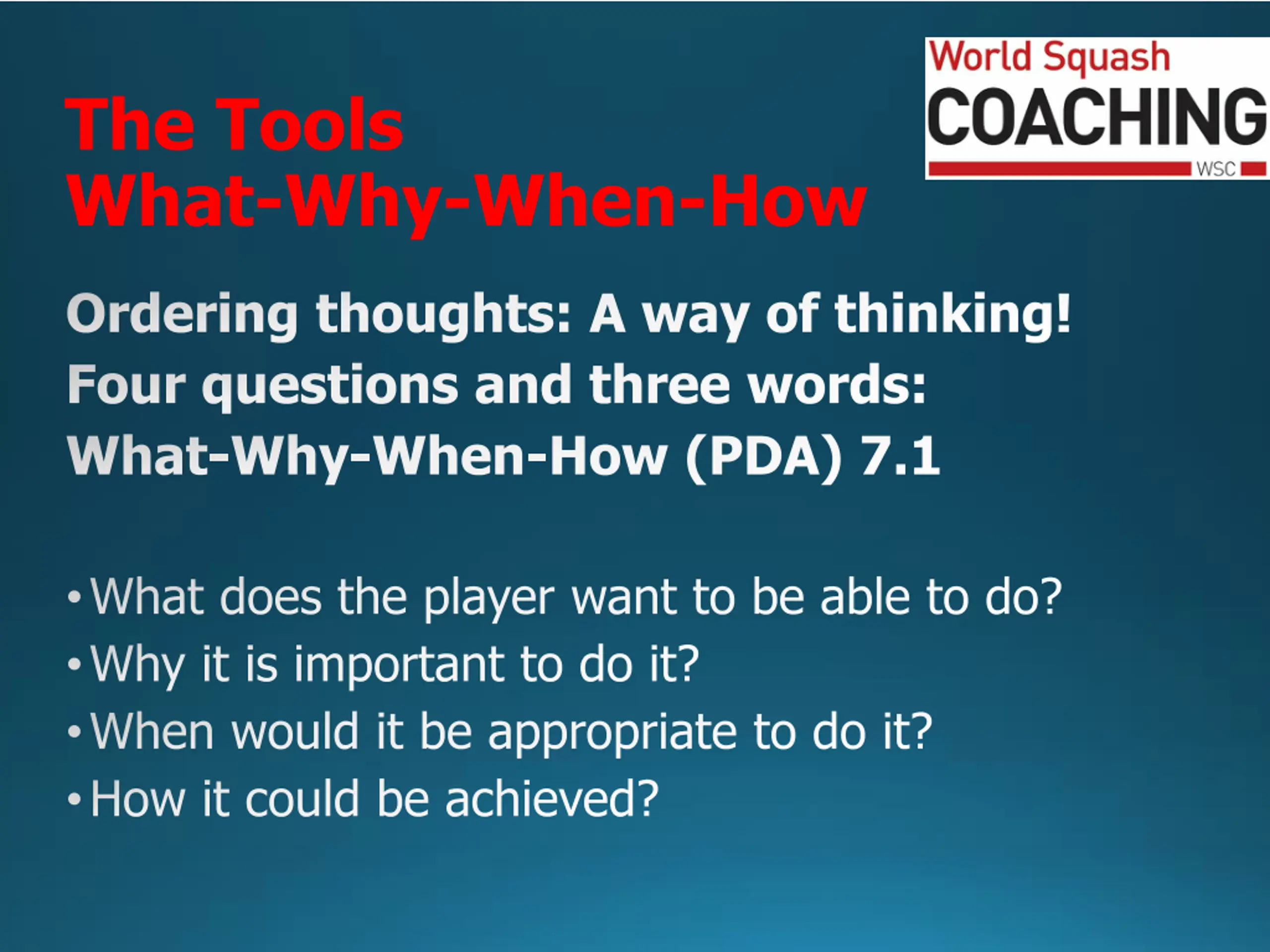 The Tools
What-Why-When-How

World Squash
COACHING
WSC

Ordering thoughts: A way of thinking!
Four questions and three words:
What-Why-When-How (PDA) 7.1

• What does the player want to be able to do?
• Why it is important to do it?
• When would it be appropriate to do it?
• How it could be achieved?